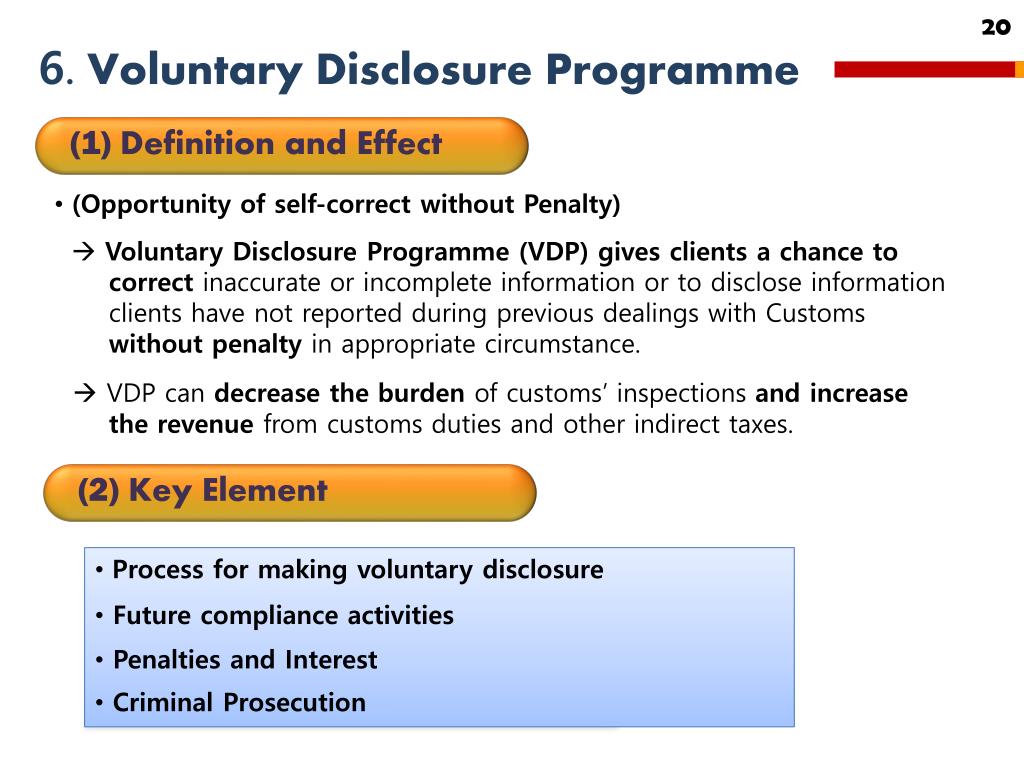 20

6. Voluntary Disclosure Programme

(1) Definition and Effect

• (Opportunity of self-correct without Penalty)

→ Voluntary Disclosure Programme (VDP) gives clients a chance to correct inaccurate or incomplete information or to disclose information clients have not reported during previous dealings with Customs without penalty in appropriate circumstance.

→ VDP can decrease the burden of customs' inspections and increase the revenue from customs duties and other indirect taxes.

(2) Key Element

• Process for making voluntary disclosure
• Future compliance activities
• Penalties and Interest
• Criminal Prosecution